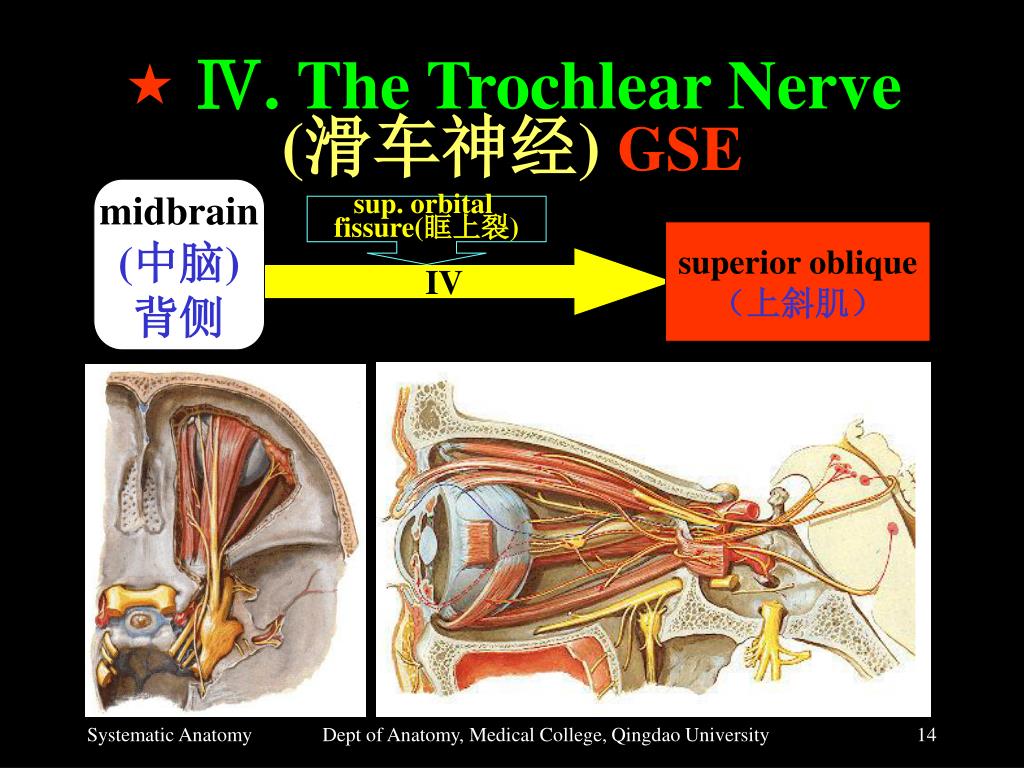 ★ Ⅳ. The Trochlear Nerve (滑车神经) GSE

midbrain (中脑) 背侧

sup. orbital fissure(眶上裂)

IV

superior oblique （上斜肌）

Systematic Anatomy

Dept of Anatomy, Medical College, Qingdao University

14